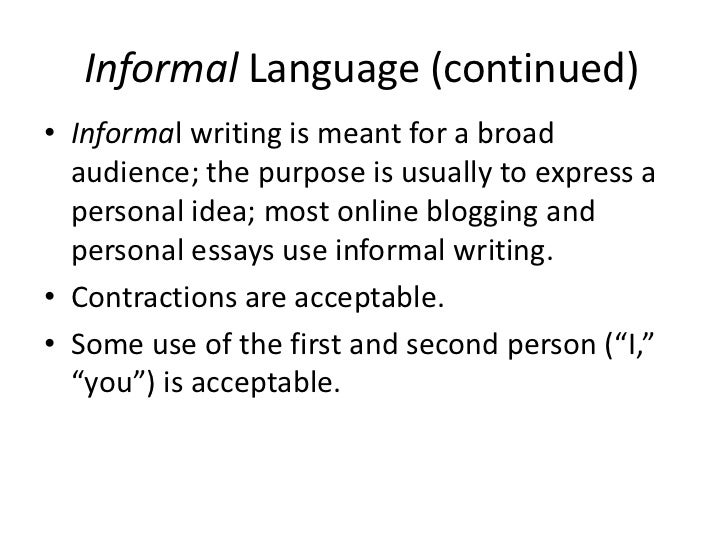 Informal Language (continued)

• Informal writing is meant for a broad audience; the purpose is usually to express a personal idea; most online blogging and personal essays use informal writing.
• Contractions are acceptable.
• Some use of the first and second person (“I,” “you”) is acceptable.